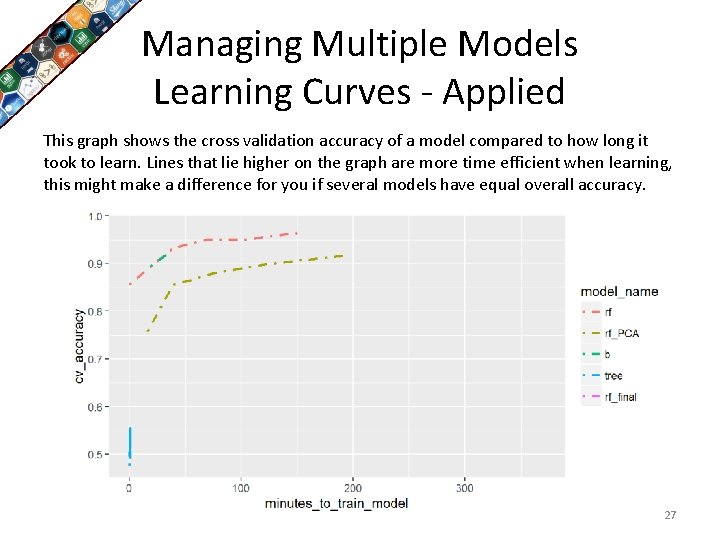 Managing Multiple Models
Learning Curves - Applied

This graph shows the cross validation accuracy of a model compared to how long it took to learn. Lines that lie higher on the graph are more time efficient when learning, this might make a difference for you if several models have equal overall accuracy.

1.0
0.9
0.8
0.7
0.6
0.5
cv_accuracy
0
100
200
300
minutes_to_train_model

model_name
rf
rf_PCA
b
tree
rf_final

27